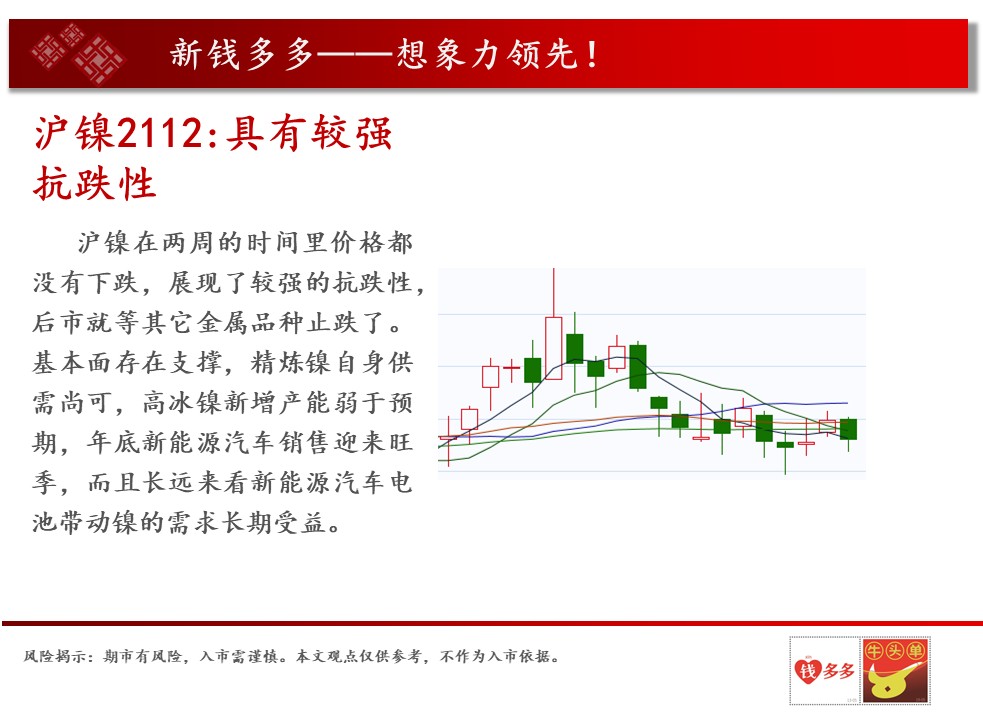 新钱多多——想象力领先！

沪镍2112:具有较强抗跌性

沪镍在两周的时间里价格都没有下跌，展现了较强的抗跌性，后市就等其它金属品种止跌了。基本面存在支撑，精炼镍自身供需尚可，高冰镍新增产能弱于预期，年底新能源汽车销售迎来旺季，而且长远来看新能源汽车电池带动镍的需求长期受益。

风险揭示：期市有风险，入市需谨慎。本文观点仅供参考，不作为入市依据。

钱多多

牛头单